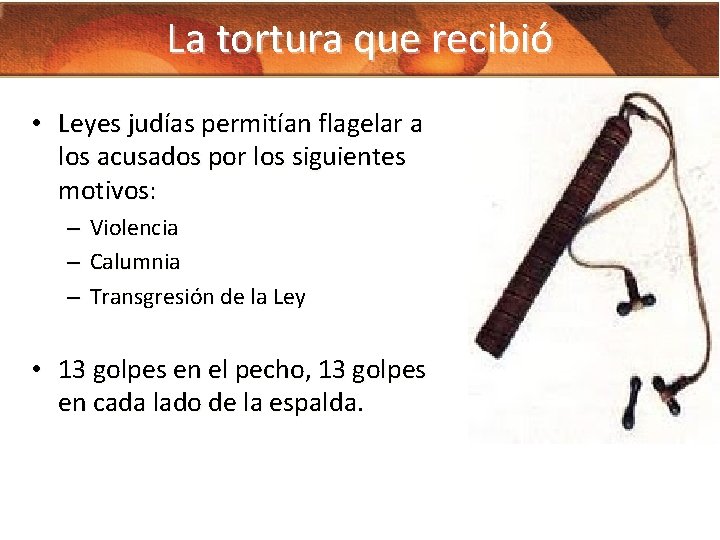 La tortura que recibió

• Leyes judías permitían flagelar a los acusados por los siguientes motivos:
– Violencia
– Calumnia
– Transgresión de la Ley

• 13 golpes en el pecho, 13 golpes en cada lado de la espalda.